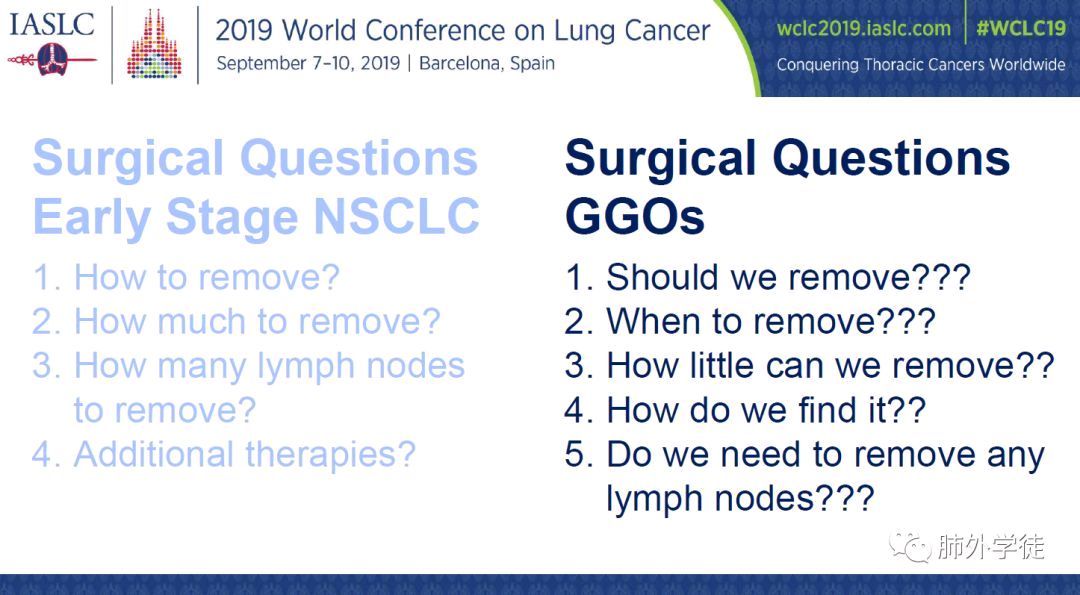 IASLC

2019 World Conference on Lung Cancer
September 7-10, 2019 | Barcelona, Spain

wclc2019.iaslc.com | #WCLC19
Conquering Thoracic Cancers Worldwide

Surgical Questions
Early Stage NSCLC

1. How to remove?
2. How much to remove?
3. How many lymph nodes to remove?
4. Additional therapies?

Surgical Questions
GGOs

1. Should we remove???
2. When to remove???
3. How little can we remove??
4. How do we find it??
5. Do we need to remove any lymph nodes???

肺外学徒